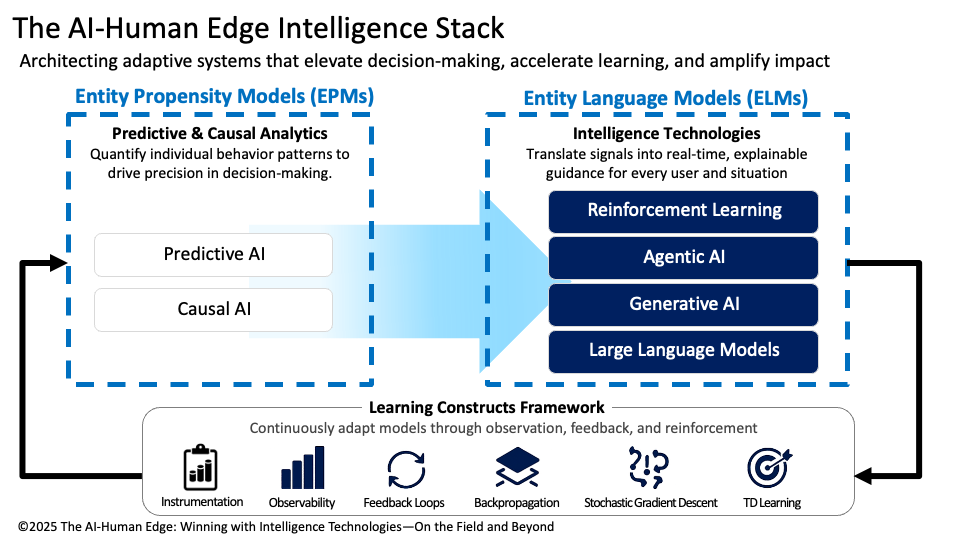 The AI-Human Edge Intelligence Stack

Architecting adaptive systems that elevate decision-making, accelerate learning, and amplify impact

Entity Propensity Models (EPMs)

Predictive & Causal Analytics

Quantify individual behavior patterns to drive precision in decision-making.

Predictive AI

Causal AI

Entity Language Models (ELMs)

Intelligence Technologies

Translate signals into real-time, explainable guidance for every user and situation

Reinforcement Learning

Agentic AI

Generative AI

Large Language Models

Learning Constructs Framework

Continuously adapt models through observation, feedback, and reinforcement

Instrumentation

Observability

Feedback Loops

Backpropagation

Stochastic Gradient Descent

TD Learning

©2025 The AI-Human Edge: Winning with Intelligence Technologies—On the Field and Beyond